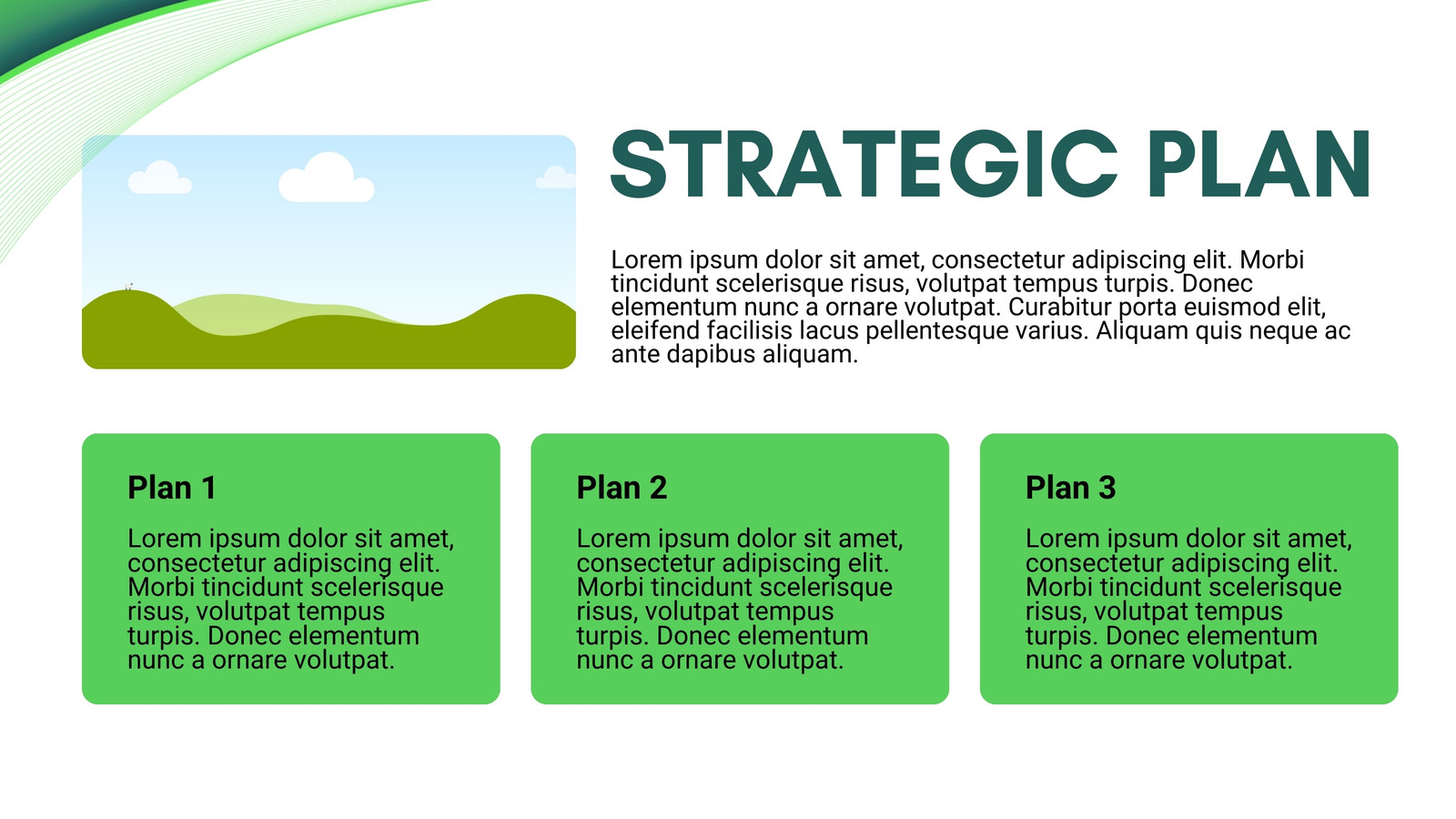 STRATEGIC PLAN

Lorem ipsum dolor sit amet, consectetur adipiscing elit. Morbi tincidunt scelerisque risus, volutpat tempus turpis. Donec elementum nunc a ornare volutpat. Curabitur porta euismod elit, eleifend facilisis lacus pellentesque varius. Aliquam quis neque ac ante dapibus aliquam.

Plan 1

Lorem ipsum dolor sit amet, consectetur adipiscing elit. Morbi tincidunt scelerisque risus, volutpat tempus turpis. Donec elementum nunc a ornare volutpat.

Plan 2

Lorem ipsum dolor sit amet, consectetur adipiscing elit. Morbi tincidunt scelerisque risus, volutpat tempus turpis. Donec elementum nunc a ornare volutpat.

Plan 3

Lorem ipsum dolor sit amet, consectetur adipiscing elit. Morbi tincidunt scelerisque risus, volutpat tempus turpis. Donec elementum nunc a ornare volutpat.